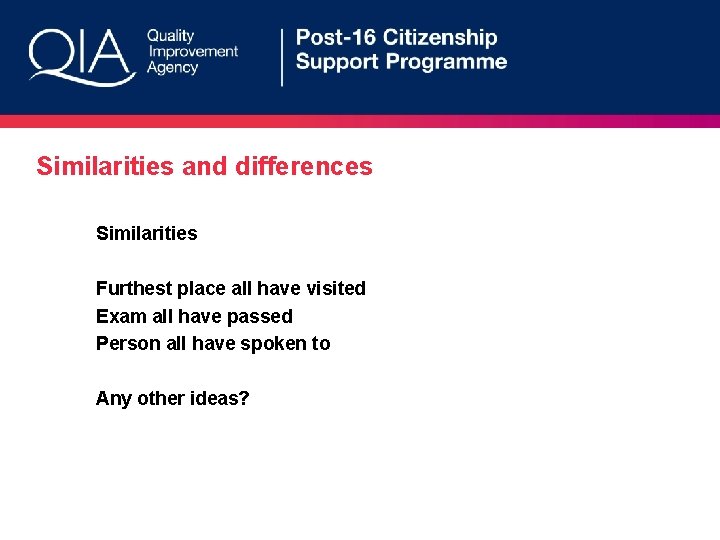 QIA Quality Improvement Agency

Post-16 Citizenship Support Programme

Similarities and differences

Similarities

Furthest place all have visited
Exam all have passed
Person all have spoken to

Any other ideas?